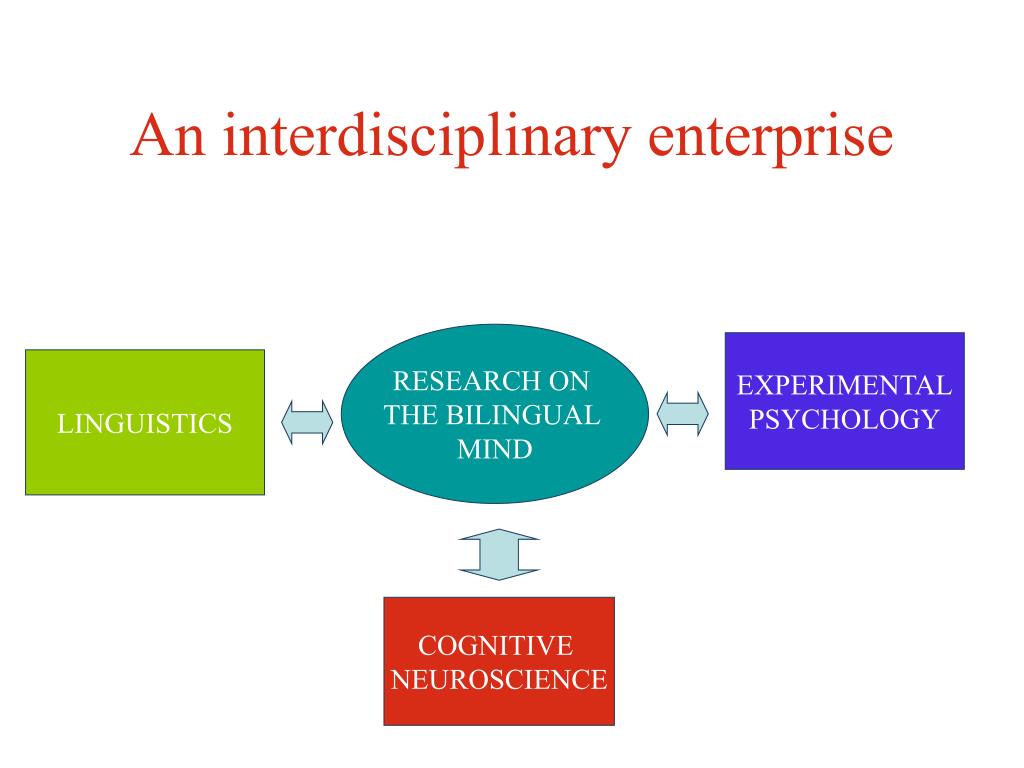 An interdisciplinary enterprise

LINGUISTICS

RESEARCH ON THE BILINGUAL MIND

EXPERIMENTAL PSYCHOLOGY

COGNITIVE NEUROSCIENCE